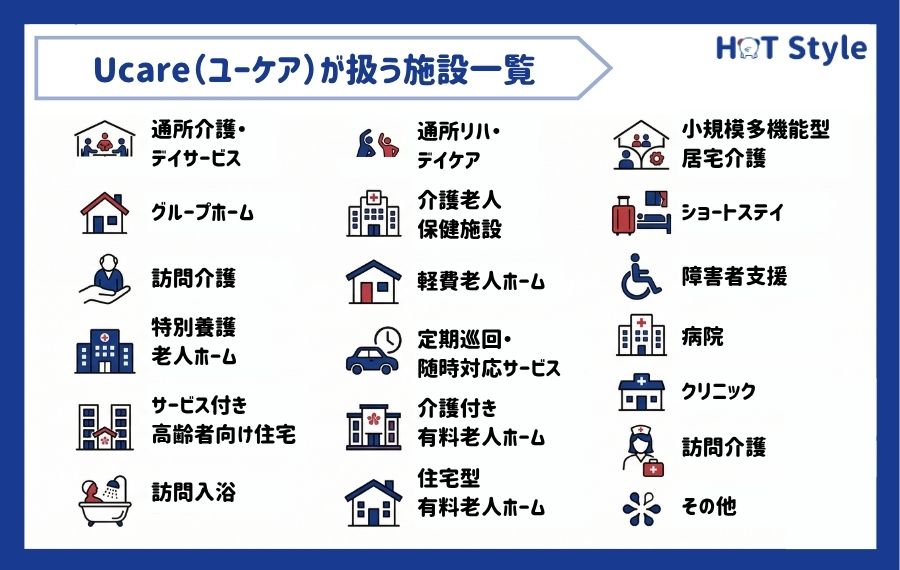 Ucare（ユーケア）が扱う施設一覧

HOT Style

通所介護・デイサービス

グループホーム

訪問介護

特別養護老人ホーム

サービス付き高齢者向け住宅

訪問入浴

通所リハ・デイケア

介護老人保健施設

軽費老人ホーム

定期巡回・随時対応サービス

介護付き有料老人ホーム

住宅型有料老人ホーム

小規模多機能型居宅介護

ショートステイ

障害者支援

病院

クリニック

訪問介護

その他